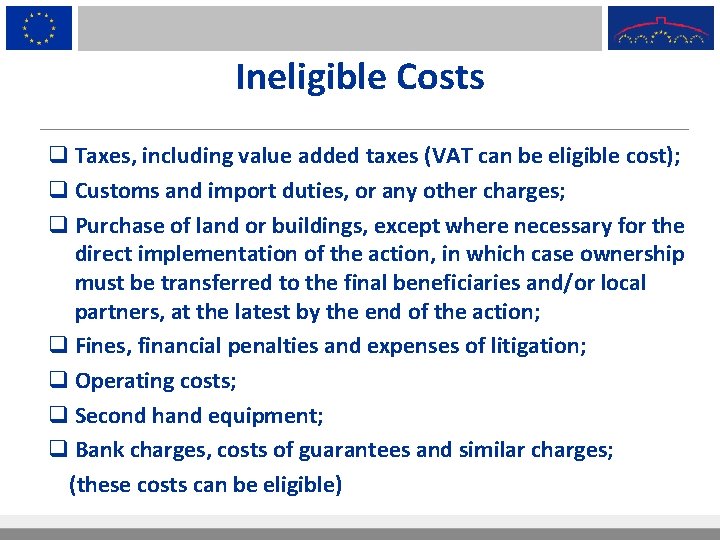 Ineligible Costs

❑ Taxes, including value added taxes (VAT can be eligible cost);

❑ Customs and import duties, or any other charges;

❑ Purchase of land or buildings, except where necessary for the direct implementation of the action, in which case ownership must be transferred to the final beneficiaries and/or local partners, at the latest by the end of the action;

❑ Fines, financial penalties and expenses of litigation;

❑ Operating costs;

❑ Second hand equipment;

❑ Bank charges, costs of guarantees and similar charges; (these costs can be eligible)